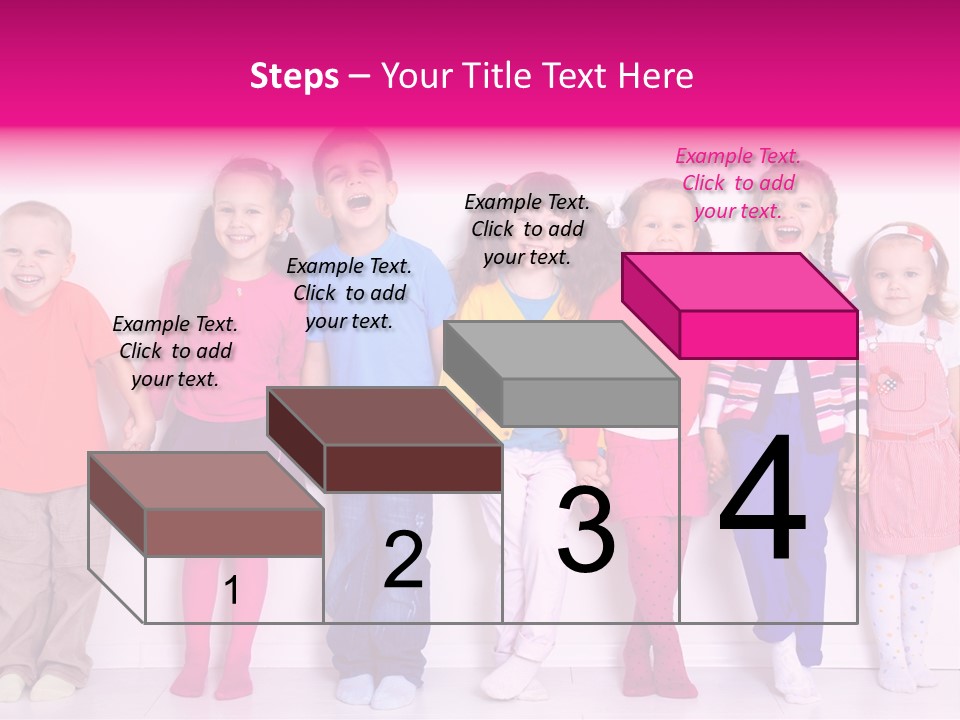 Steps – Your Title Text Here

Example Text. Click to add your text.

Example Text. Click to add your text.

Example Text. Click to add your text.

Example Text. Click to add your text.

1

2

3

4